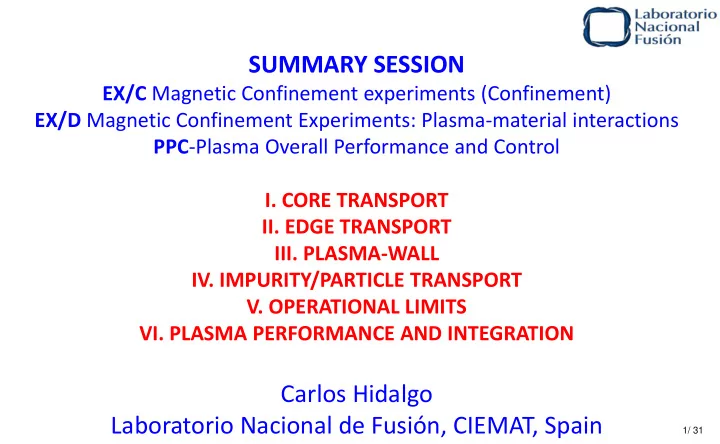 Laboratorio Nacional Fusión

SUMMARY SESSION
EX/C Magnetic Confinement experiments (Confinement)
EX/D Magnetic Confinement Experiments: Plasma-material interactions
PPC-Plasma Overall Performance and Control

I. CORE TRANSPORT
II. EDGE TRANSPORT
III. PLASMA-WALL
IV. IMPURITY/PARTICLE TRANSPORT
V. OPERATIONAL LIMITS
VI. PLASMA PERFORMANCE AND INTEGRATION

Carlos Hidalgo
Laboratorio Nacional de Fusión, CIEMAT, Spain

1/ 31